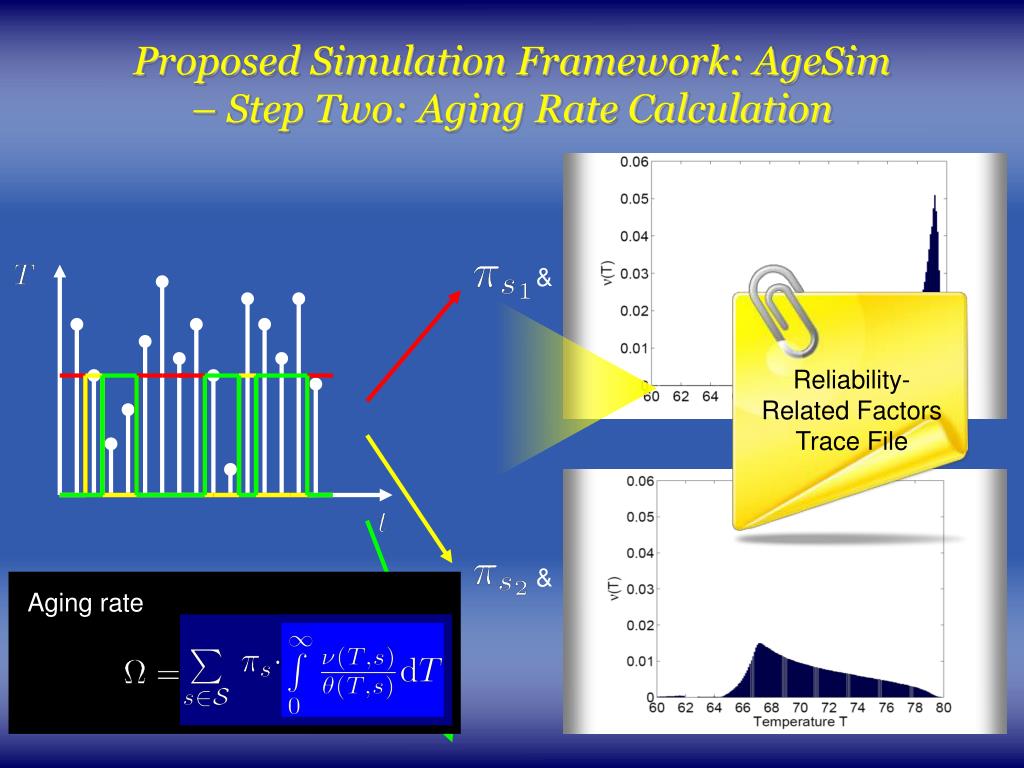 Proposed Simulation Framework: AgeSim – Step Two: Aging Rate Calculation

$T$

$t$

$\pi_{s_1}$ &

$\pi_{s_2}$ &

0.06
0.05
0.04
0.03
0.02
0.01
ν(T)
60 62 64

Reliability-Related Factors Trace File

0.06
0.05
0.04
0.03
0.02
0.01
0
ν(T)
60 62 64 66 68 70 72 74 76 78 80
Temperature T

Aging rate

$\Omega = \sum_{s \in \mathcal{S}} \pi_s \cdot \int_0^\infty \frac{\nu(T,s)}{\theta(T,s)} \mathrm{d}T$